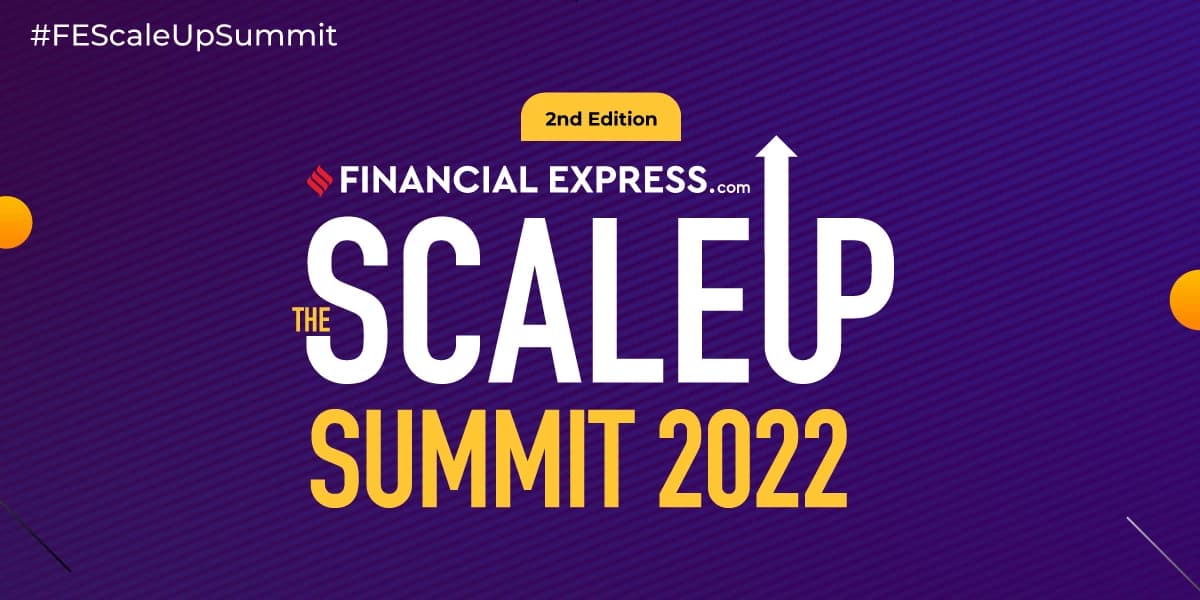 #FEScaleUpSummit

2nd Edition

FINANCIAL EXPRESS.com

THE SCALEUP

SUMMIT 2022